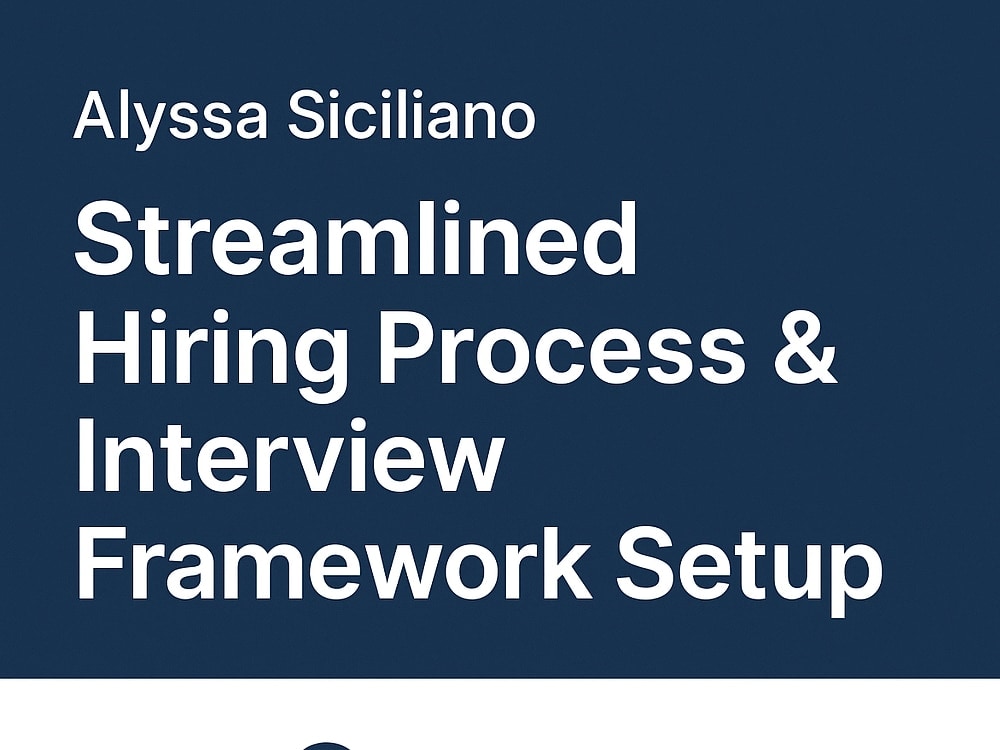 Alyssa Siciliano

Streamlined Hiring Process & Interview Framework Setup